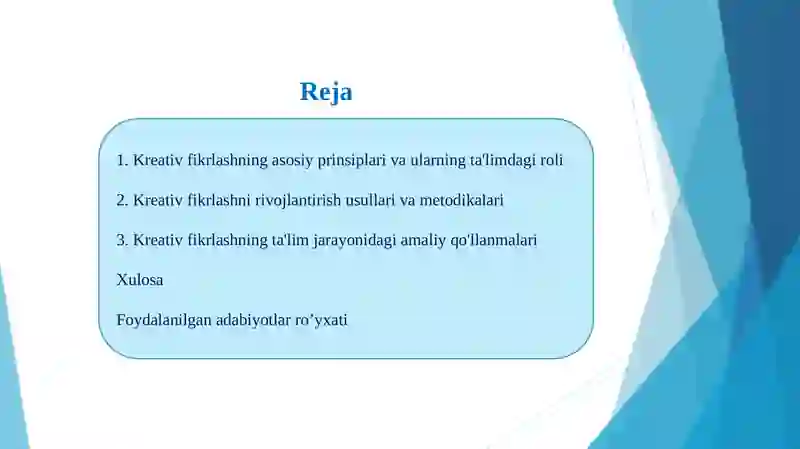 Reja

1. Kreativ fikrlashning asosiy prinsiplari va ularning ta'limdagi roli

2. Kreativ fikrlashni rivojlantirish usullari va metodikalari

3. Kreativ fikrlashning ta'lim jarayonidagi amaliy qo'llanmalari

Xulosa

Foydalanilgan adabiyotlar ro’yxati